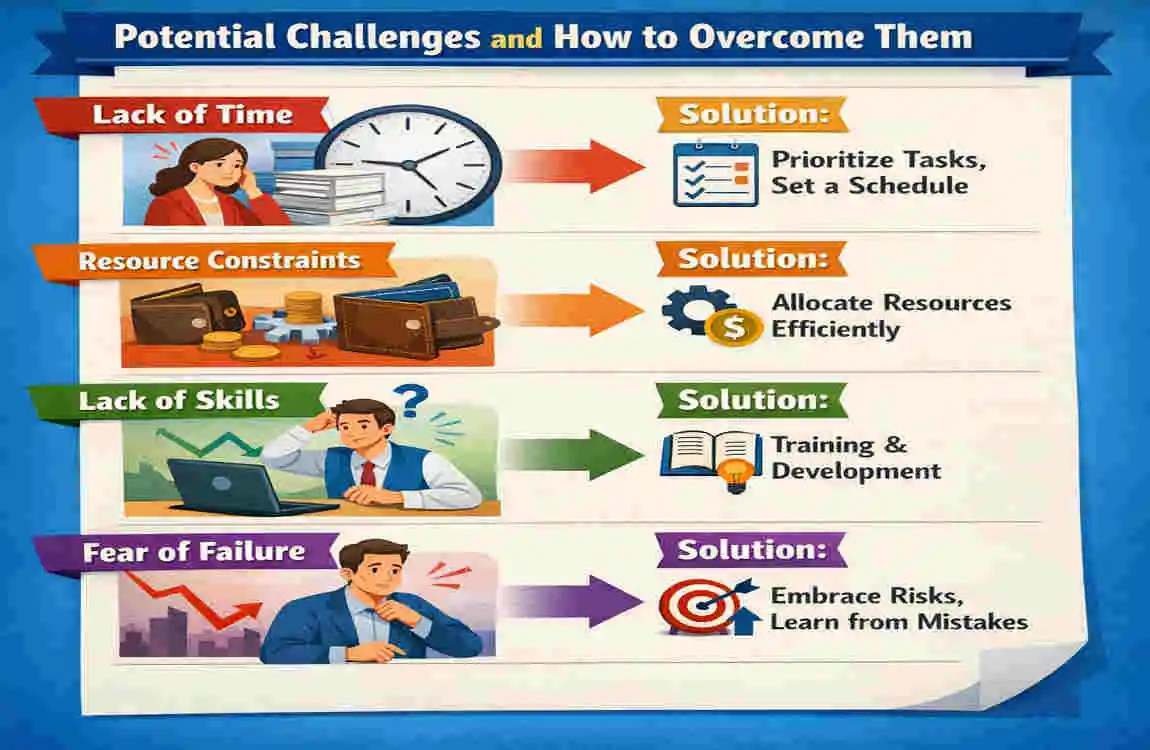 Potential Challenges and How to Overcome Them

Lack of Time

Solution:

Prioritize Tasks, Set a Schedule

Resource Constraints

Solution:

Allocate Resources Efficiently

Lack of Skills

Solution:

Training & Development

Fear of Failure

Solution:

Embrace Risks, Learn from Mistakes